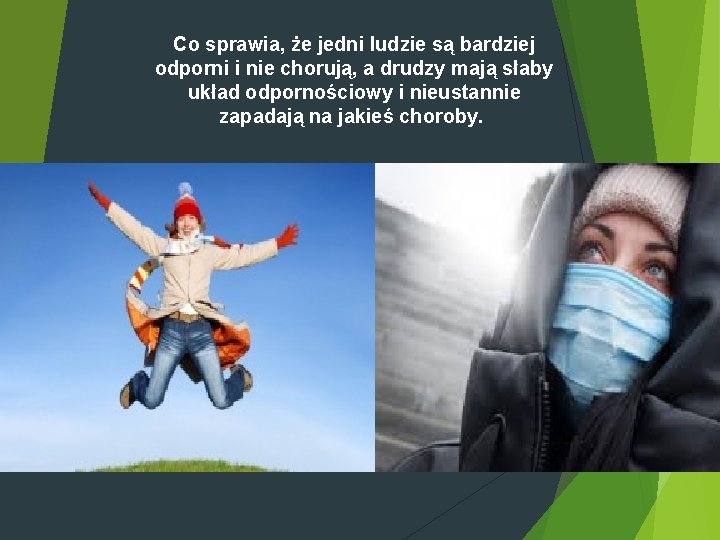 Co sprawia, że jedni ludzie są bardziej odporni i nie chorują, a drudzy mają słaby układ odpornościowy i nieustannie zapadają na jakieś choroby.